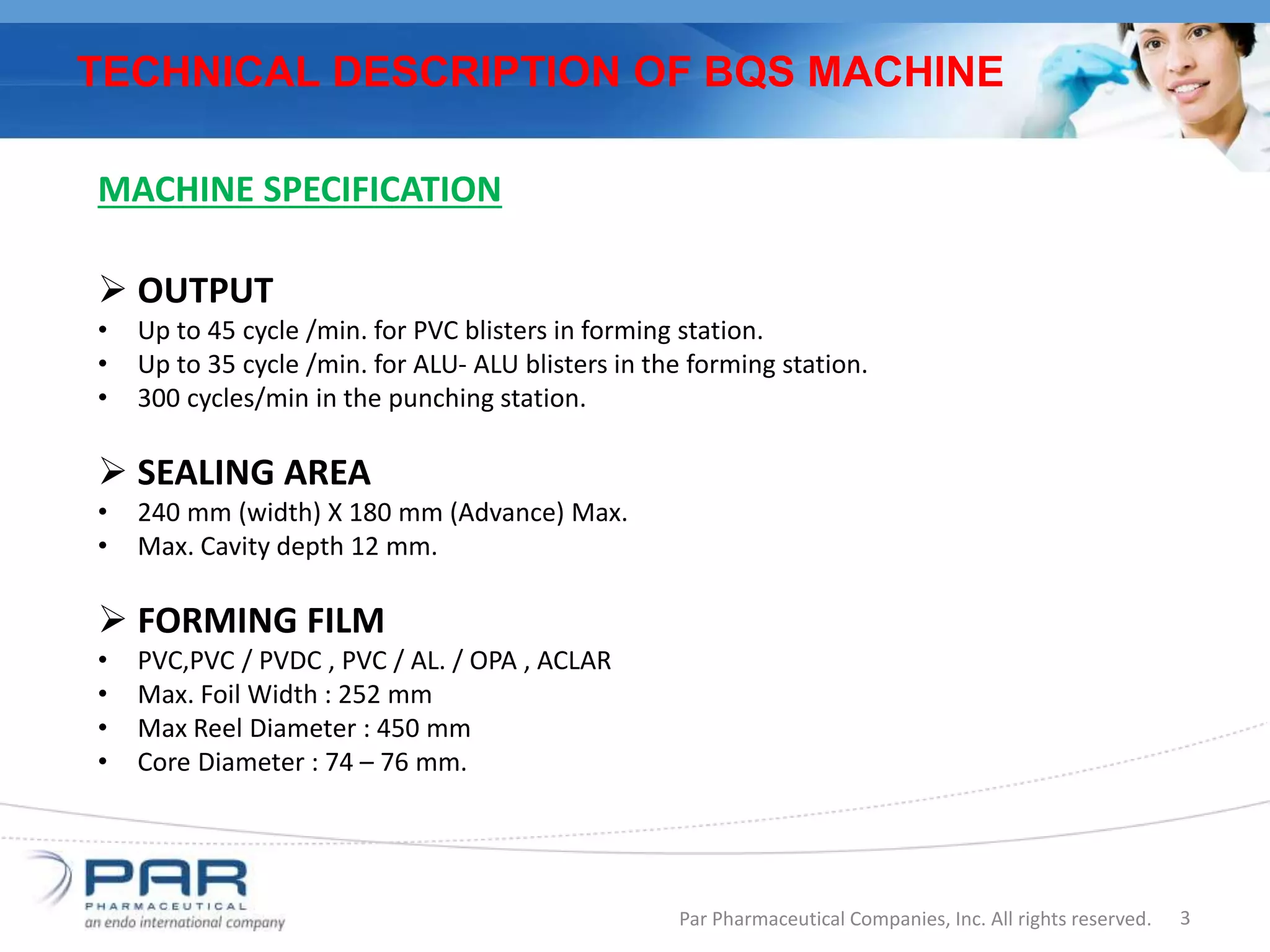 TECHNICAL DESCRIPTION OF BQS MACHINE

MACHINE SPECIFICATION

➢ OUTPUT
• Up to 45 cycle /min. for PVC blisters in forming station.
• Up to 35 cycle /min. for ALU- ALU blisters in the forming station.
• 300 cycles/min in the punching station.

➢ SEALING AREA
• 240 mm (width) X 180 mm (Advance) Max.
• Max. Cavity depth 12 mm.

➢ FORMING FILM
• PVC,PVC / PVDC , PVC / AL. / OPA , ACLAR
• Max. Foil Width : 252 mm
• Max Reel Diameter : 450 mm
• Core Diameter : 74 – 76 mm.

PAR
PHARMACEUTICAL
an endo international company

Par Pharmaceutical Companies, Inc. All rights reserved. 3